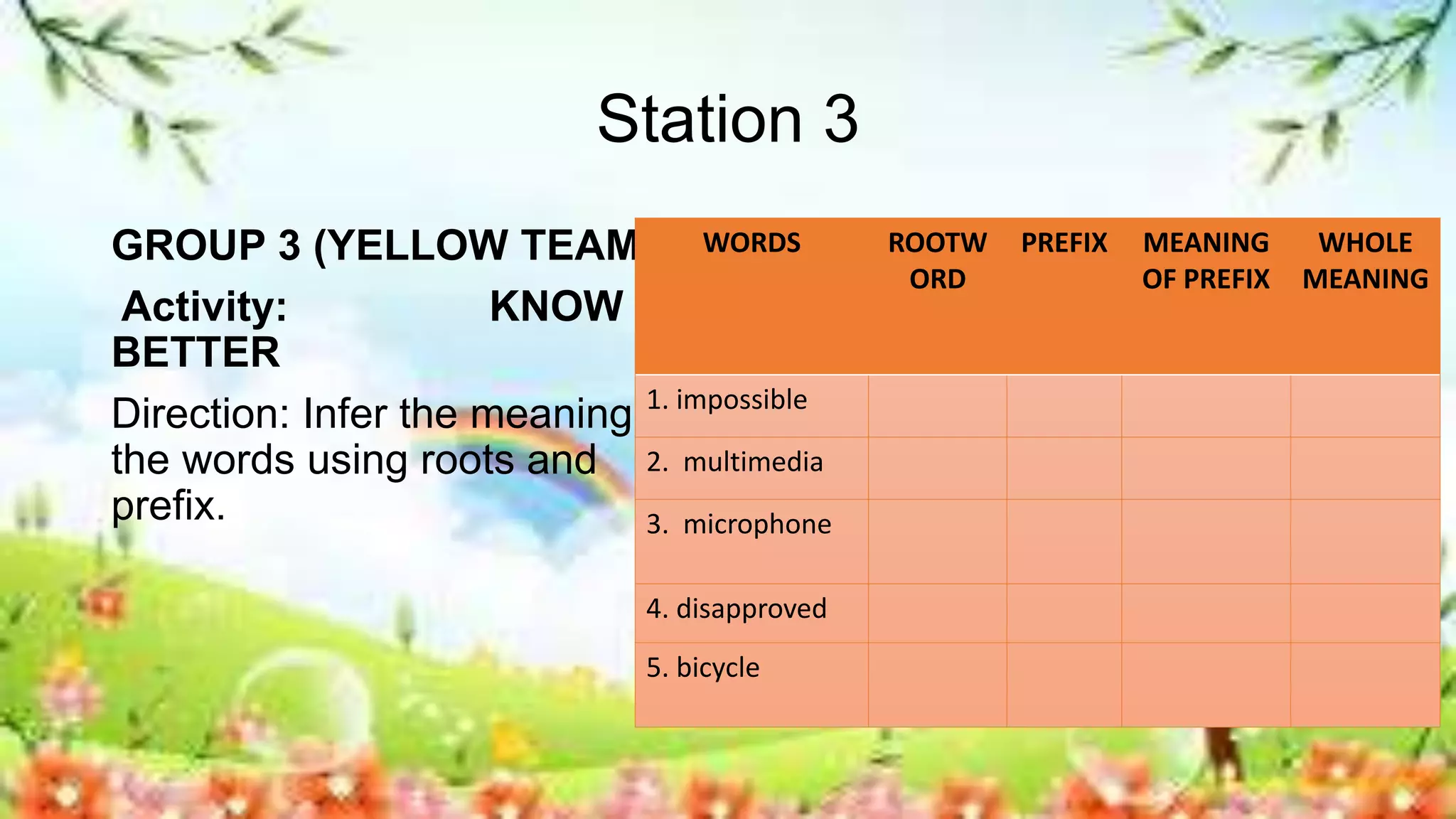 Station 3

GROUP 3 (YELLOW TEAM

Activity: KNOW BETTER

Direction: Infer the meaning the words using roots and prefix.

| WORDS | ROOTWORD | PREFIX | MEANING OF PREFIX | WHOLE MEANING |
|---|---|---|---|---|
| 1. impossible | | | | |
| 2. multimedia | | | | |
| 3. microphone | | | | |
| 4. disapproved | | | | |
| 5. bicycle | | | | |